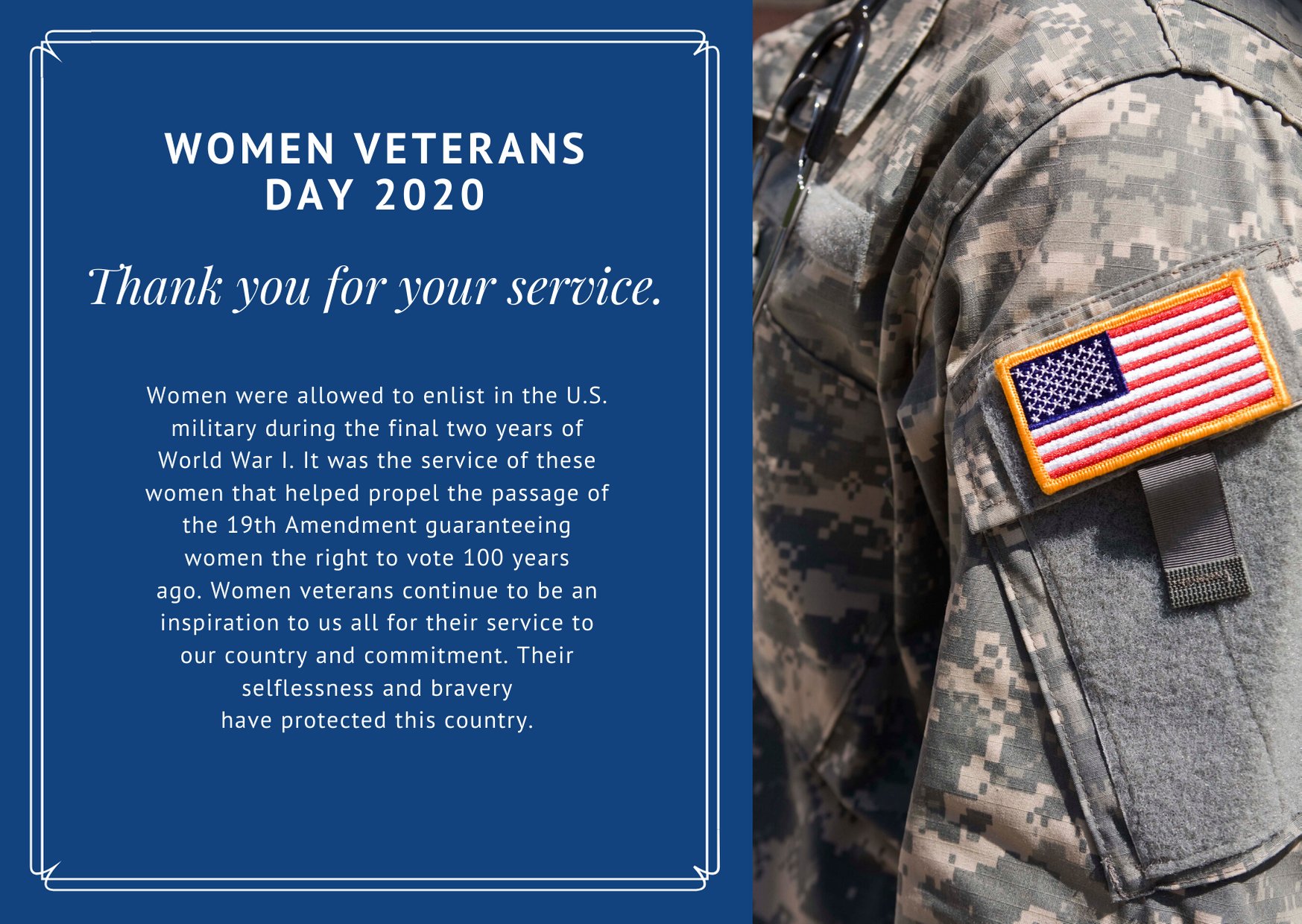 WOMEN VETERANS DAY 2020

Thank you for your service.

Women were allowed to enlist in the U.S. military during the final two years of World War I. It was the service of these women that helped propel the passage of the 19th Amendment guaranteeing women the right to vote 100 years ago. Women veterans continue to be an inspiration to us all for their service to our country and commitment. Their selflessness and bravery have protected this country.